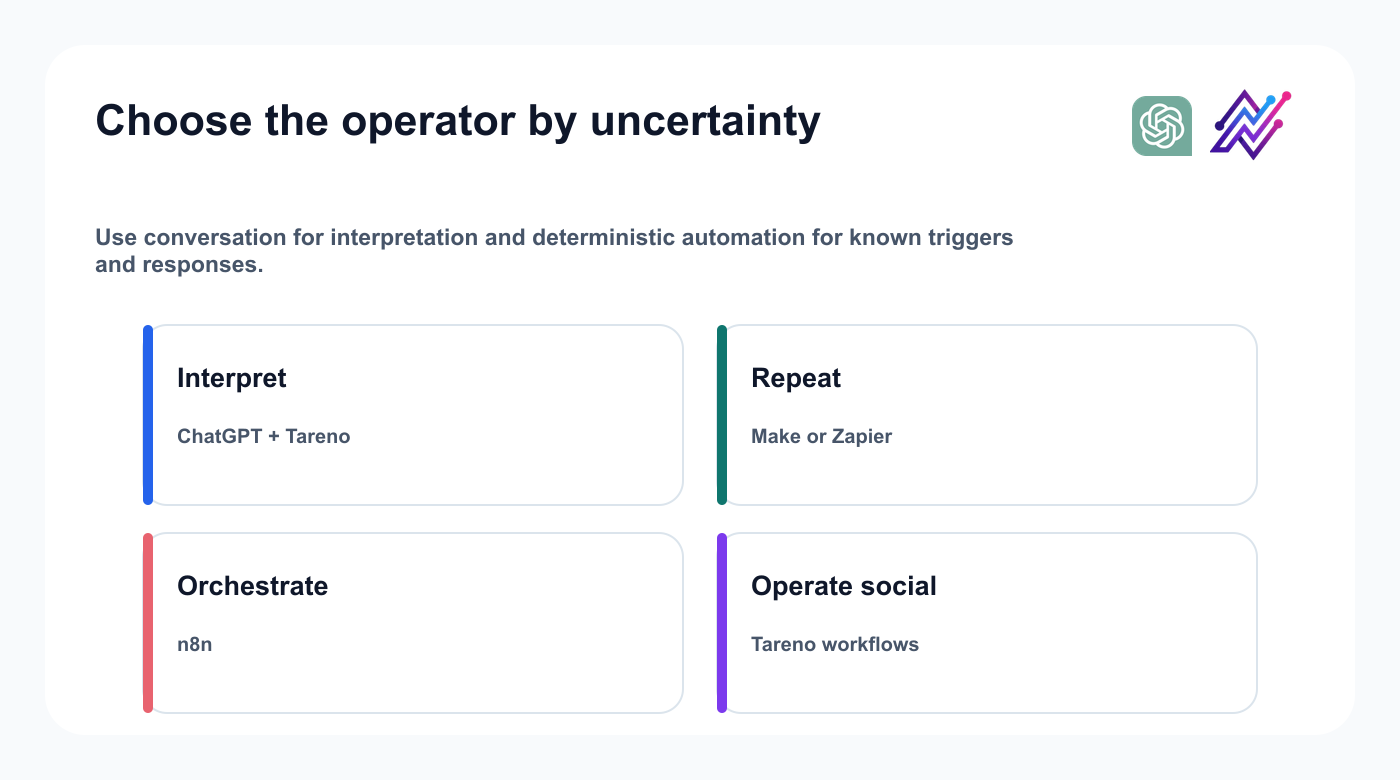 Choose the operator by uncertainty

Use conversation for interpretation and deterministic automation for known triggers and responses.

Interpret

ChatGPT + Tareno

Repeat

Make or Zapier

Orchestrate

n8n

Operate social

Tareno workflows